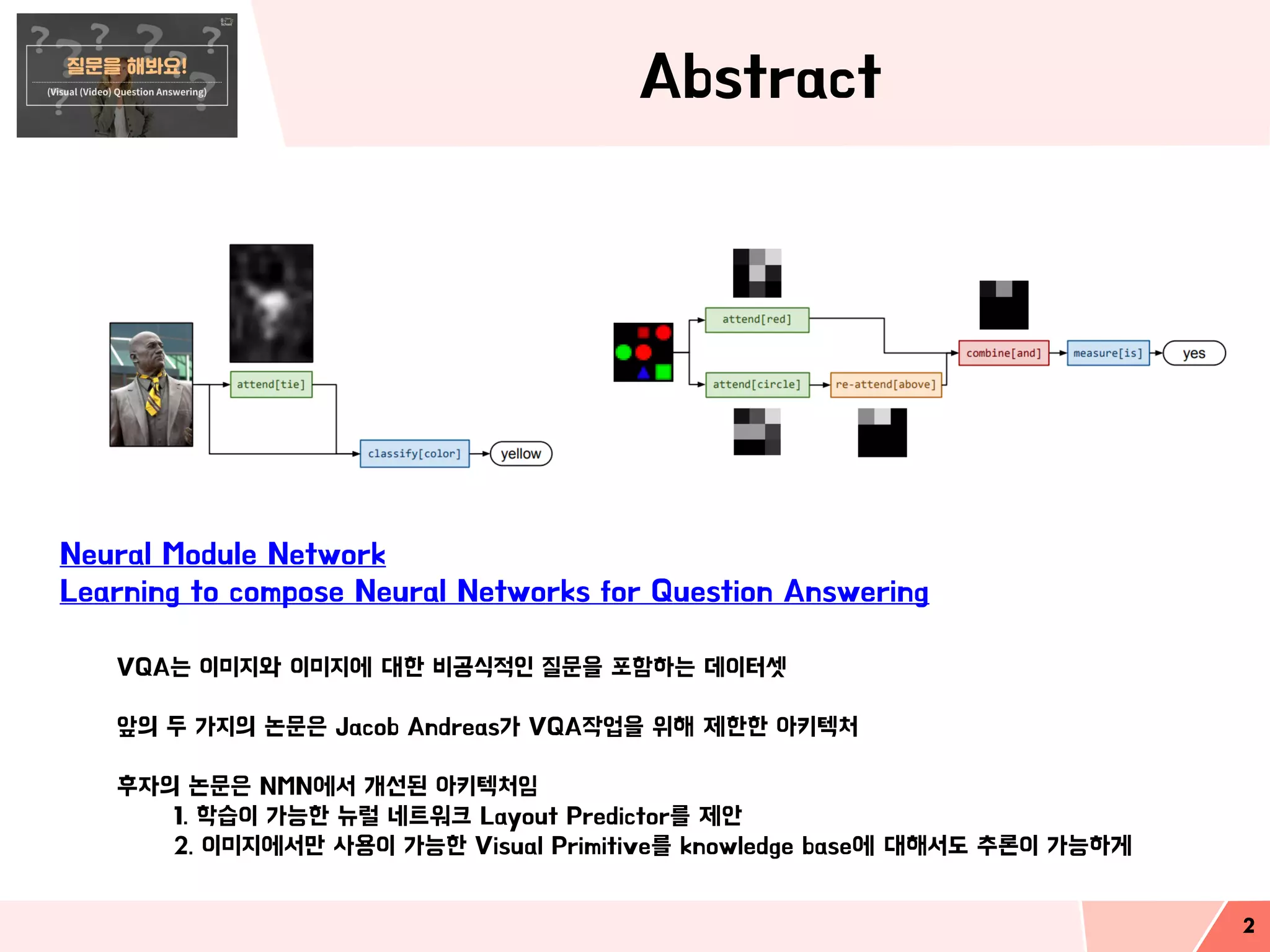 질문을 해봐요!
(Visual (Video) Question Answering)

Abstract

attend[tie]

classify[color]

yellow

attend[red]

attend[circle]

re-attend[above]

combine[and]

measure[is]

yes

Neural Module Network
Learning to compose Neural Networks for Question Answering

VQA는 이미지와 이미지에 대한 비공식적인 질문을 포함하는 데이터셋

앞의 두 가지의 논문은 Jacob Andreas가 VQA작업을 위해 제한한 아키텍처

후자의 논문은 NMN에서 개선된 아키텍처임
1. 학습이 가능한 뉴럴 네트워크 Layout Predictor를 제안
2. 이미지에서만 사용이 가능한 Visual Primitive를 knowledge base에 대해서도 추론이 가능하게

2